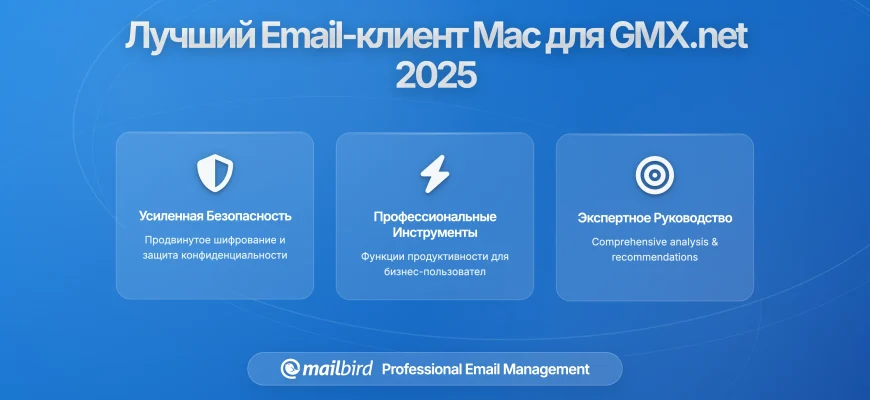 Лучший Email-клиент Mac для GMX.net 2025

Усиленная Безопасность

Продвинутое шифрование и защита конфиденциальности

Профессиональные Инструменты

Функции продуктивности для бизнес-пользовател

Экспертное Руководство

Comprehensive analysis & recommendations

mailbird Professional Email Management